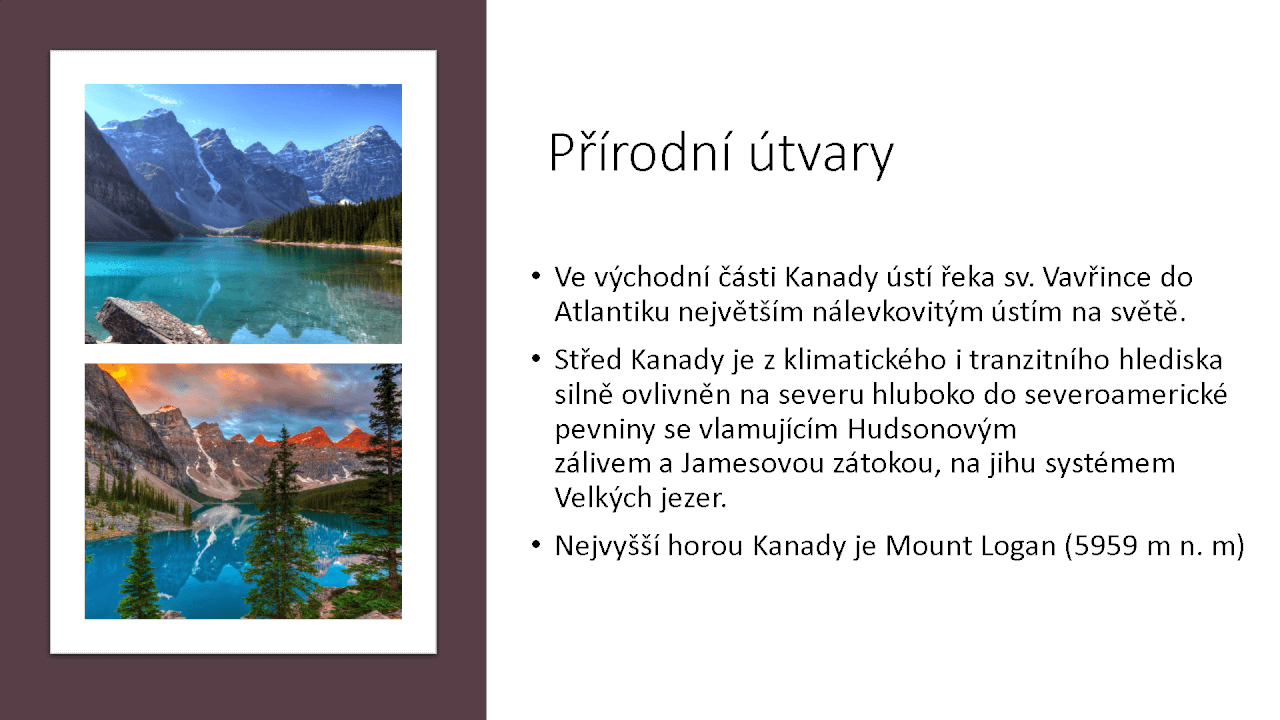 Přírodní útvary

• Ve východní části Kanady ústí řeka sv. Vavřince do Atlantiku největším nálevkovitým ústím na světě.

• Střed Kanady je z klimatického i tranzitního hlediska silně ovlivněn na severu hluboko do severoamerické pevniny se vlamujícím Hudsonovým zálivem a Jamesovou zátokou, na jihu systémem Velkých jezer.

• Nejvyšší horou Kanady je Mount Logan (5959 m n. m)